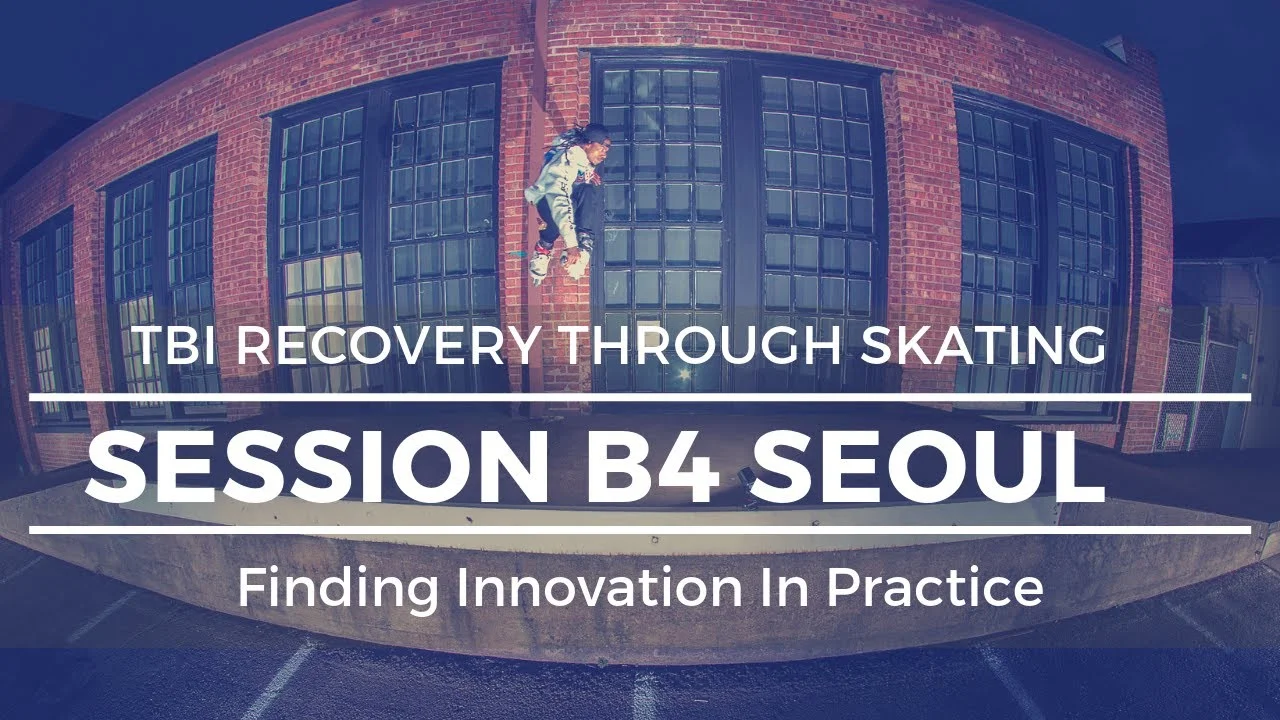 TBI RECOVERY THROUGH SKATING

SESSION B4 SEOUL

Finding Innovation In Practice